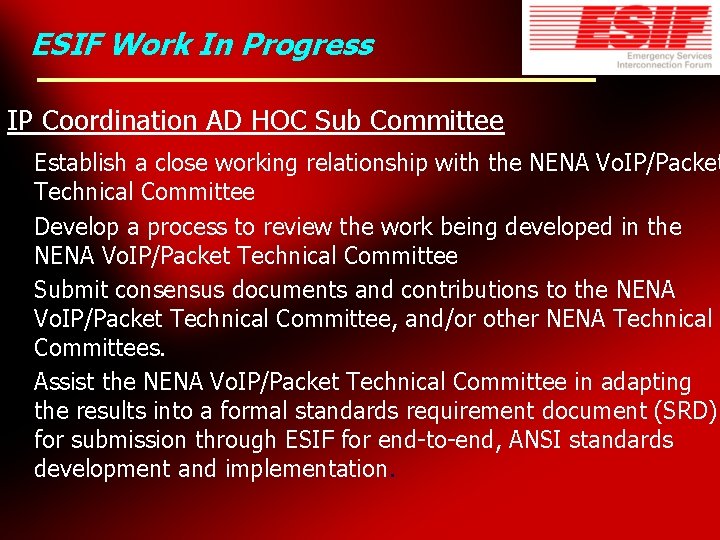 ESIF Work In Progress

ESIF
Emergency Services Interconnection Forum

IP Coordination AD HOC Sub Committee

Establish a close working relationship with the NENA VoIP/Packet Technical Committee

Develop a process to review the work being developed in the NENA VoIP/Packet Technical Committee

Submit consensus documents and contributions to the NENA VoIP/Packet Technical Committee, and/or other NENA Technical Committees.

Assist the NENA VoIP/Packet Technical Committee in adapting the results into a formal standards requirement document (SRD) for submission through ESIF for end-to-end, ANSI standards development and implementation.